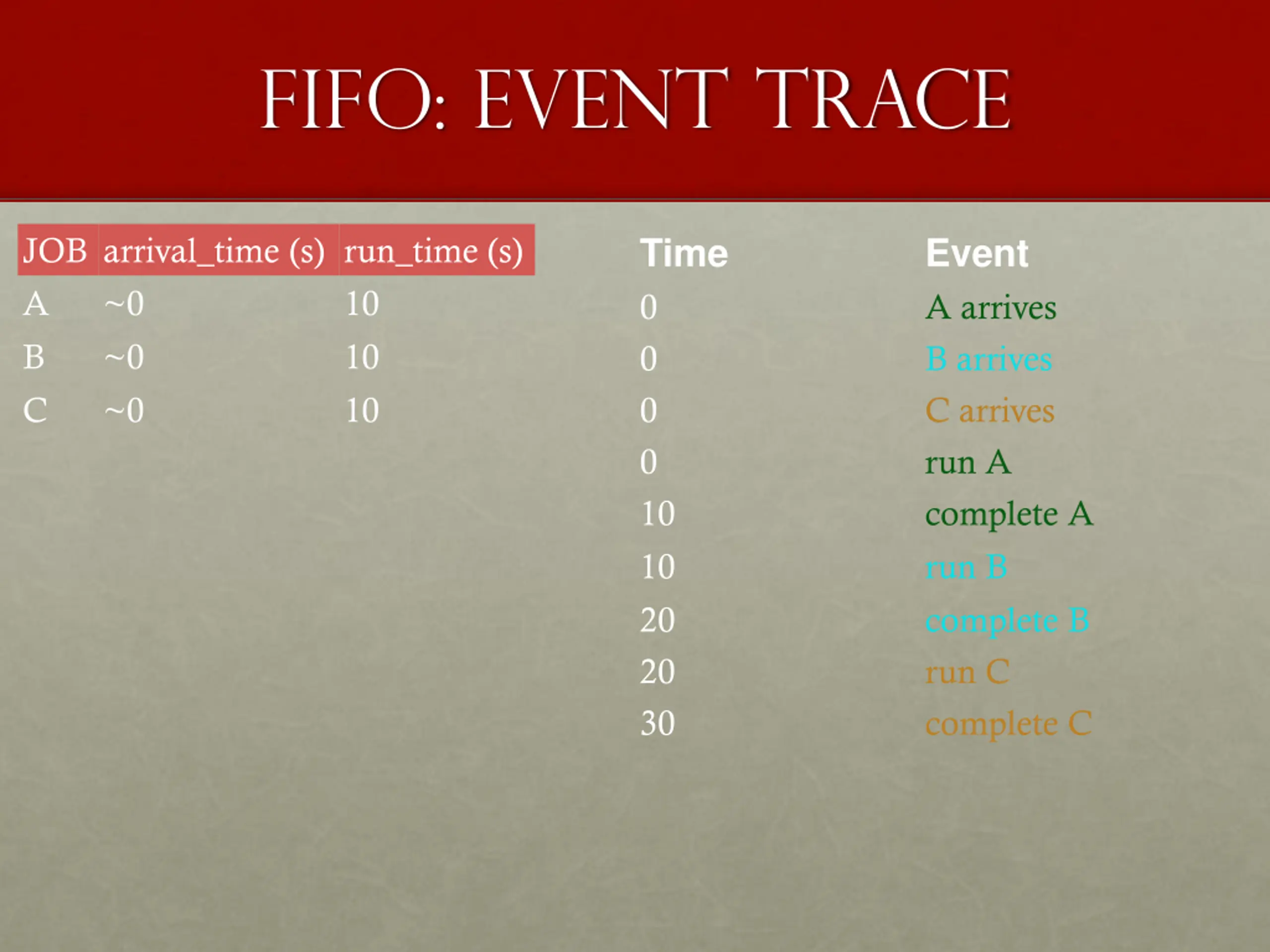 FIFO: EVENT TRACE

| JOB | arrival_time (s) | run_time (s) |
|---|---|---|
| A | ~0 | 10 |
| B | ~0 | 10 |
| C | ~0 | 10 |

| Time | Event |
|---|---|
| 0 | A arrives |
| 0 | B arrives |
| 0 | C arrives |
| 0 | run A |
| 10 | complete A |
| 10 | run B |
| 20 | complete B |
| 20 | run C |
| 30 | complete C |